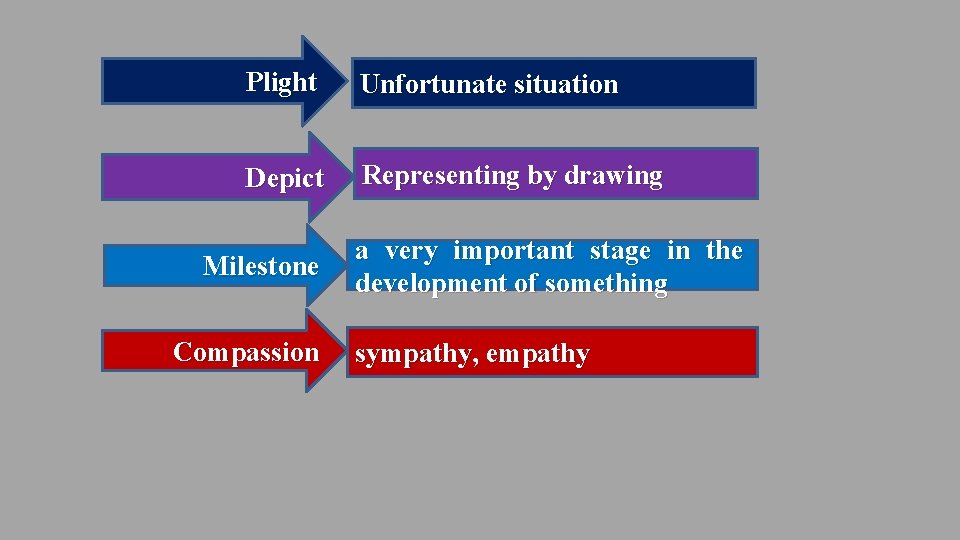 Plight
Unfortunate situation

Depict
Representing by drawing

Milestone
a very important stage in the development of something

Compassion
sympathy, empathy